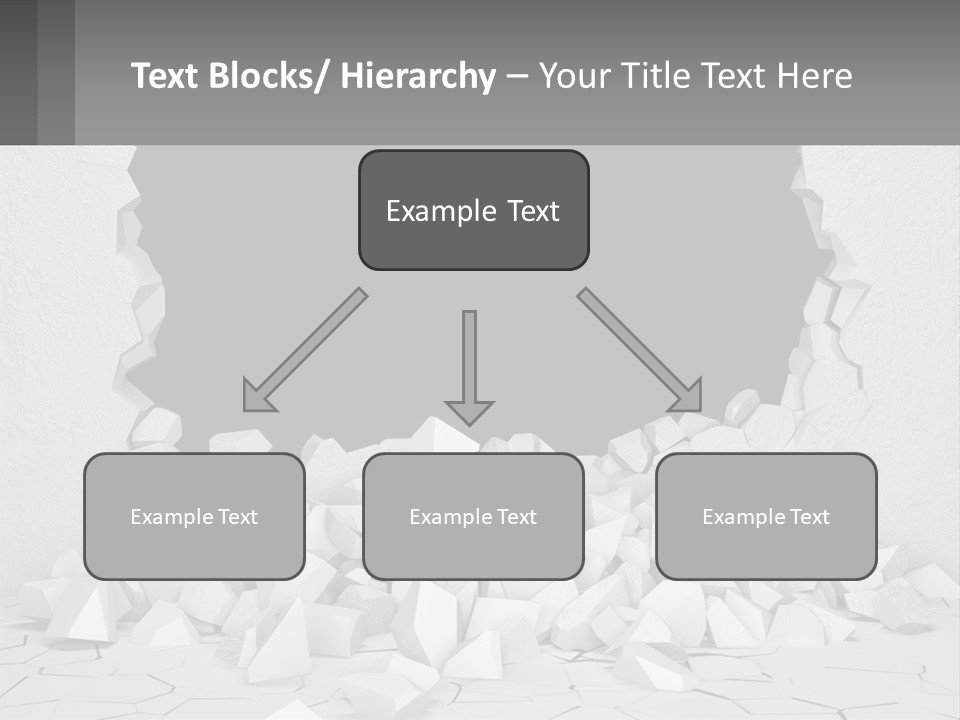 Text Blocks/ Hierarchy – Your Title Text Here

Example Text

Example Text

Example Text

Example Text